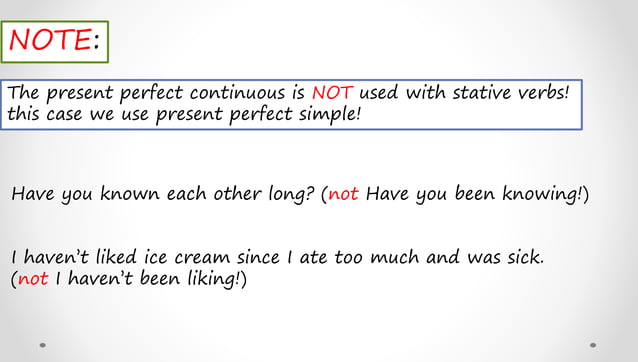 NOTE:

The present perfect continuous is NOT used with stative verbs! this case we use present perfect simple!

Have you known each other long? (not Have you been knowing!)

I haven't liked ice cream since I ate too much and was sick. (not I haven't been liking!)